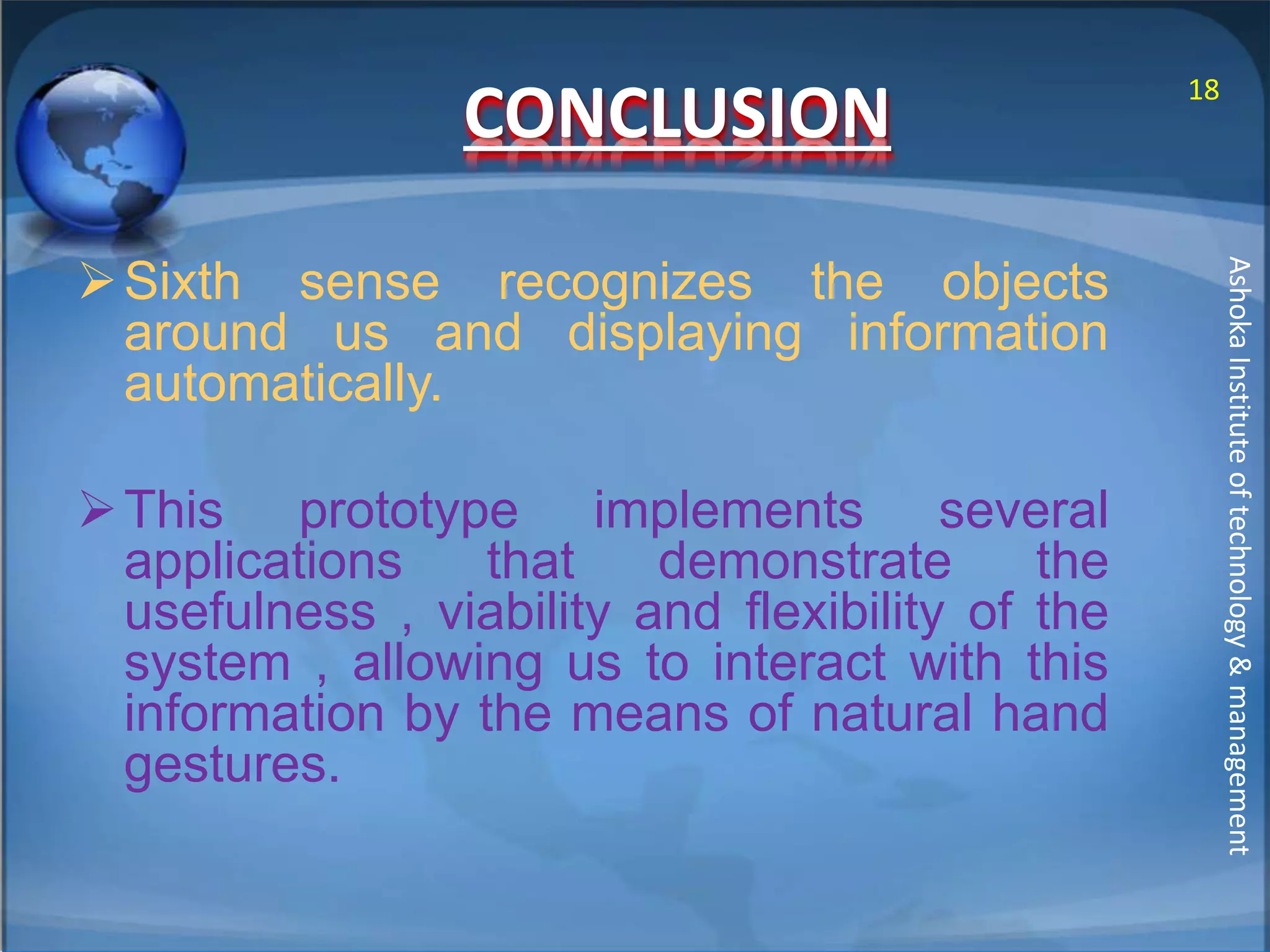 CONCLUSION

18

➢ Sixth sense recognizes the objects around us and displaying information automatically.

➢ This prototype implements several applications that demonstrate the usefulness , viability and flexibility of the system , allowing us to interact with this information by the means of natural hand gestures.

Ashoka Institute of technology & management